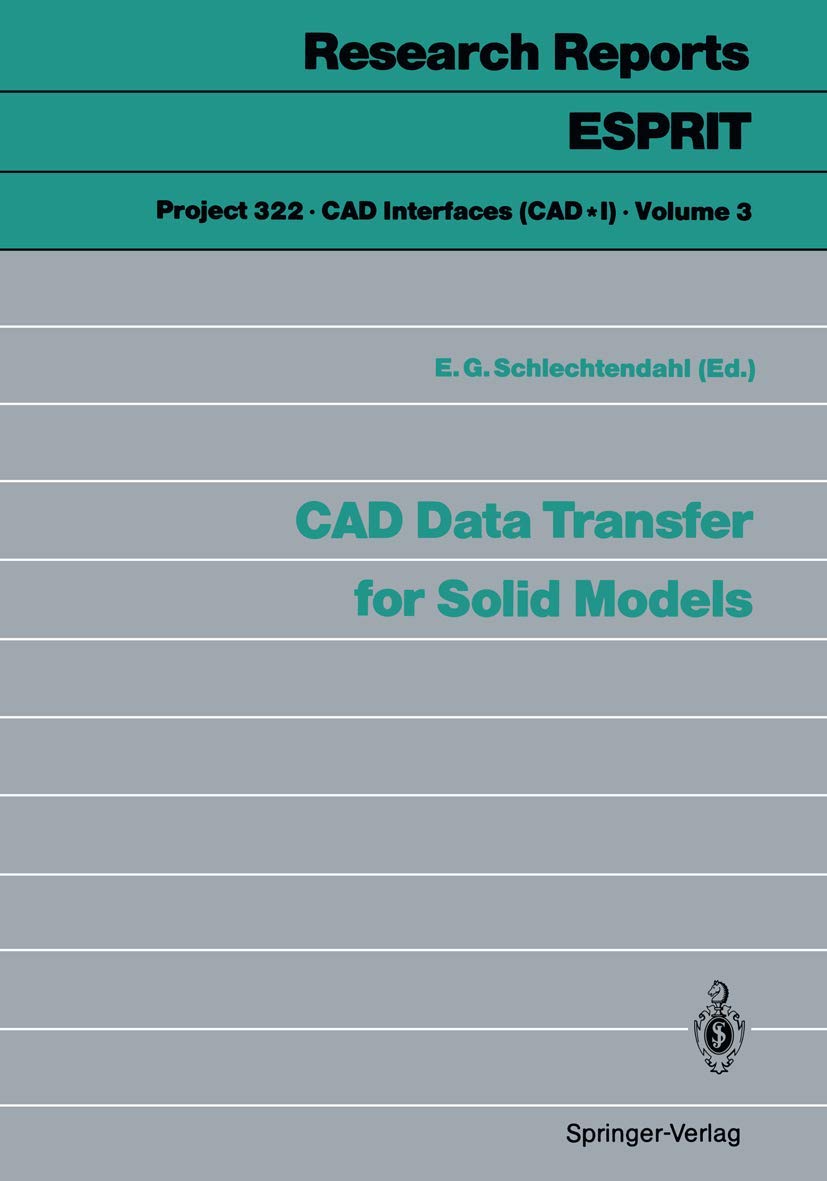 Research Reports
ESPRIT

Project 322 · CAD Interfaces (CAD*I) · Volume 3

E. G. Schlechtendahl (Ed.)

CAD Data Transfer for Solid Models

Springer-Verlag